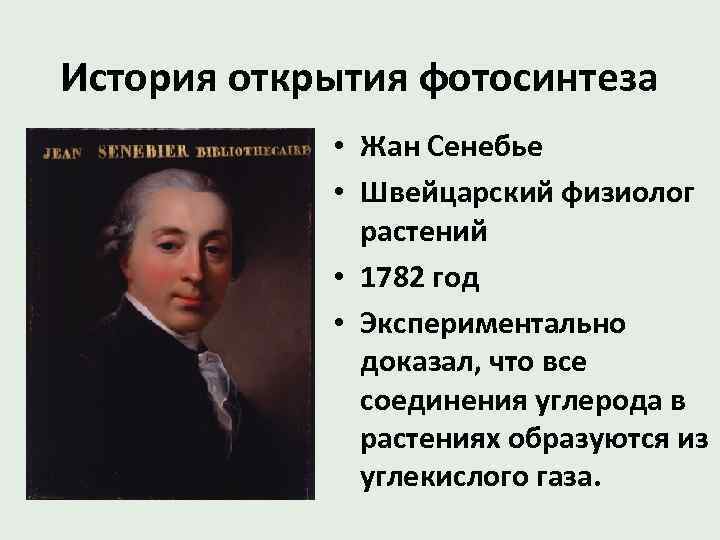 История открытия фотосинтеза

JEAN SENEBIER BIBLIOTHECAIRE

• Жан Сенебье
• Швейцарский физиолог растений
• 1782 год
• Экспериментально доказал, что все соединения углерода в растениях образуются из углекислого газа.